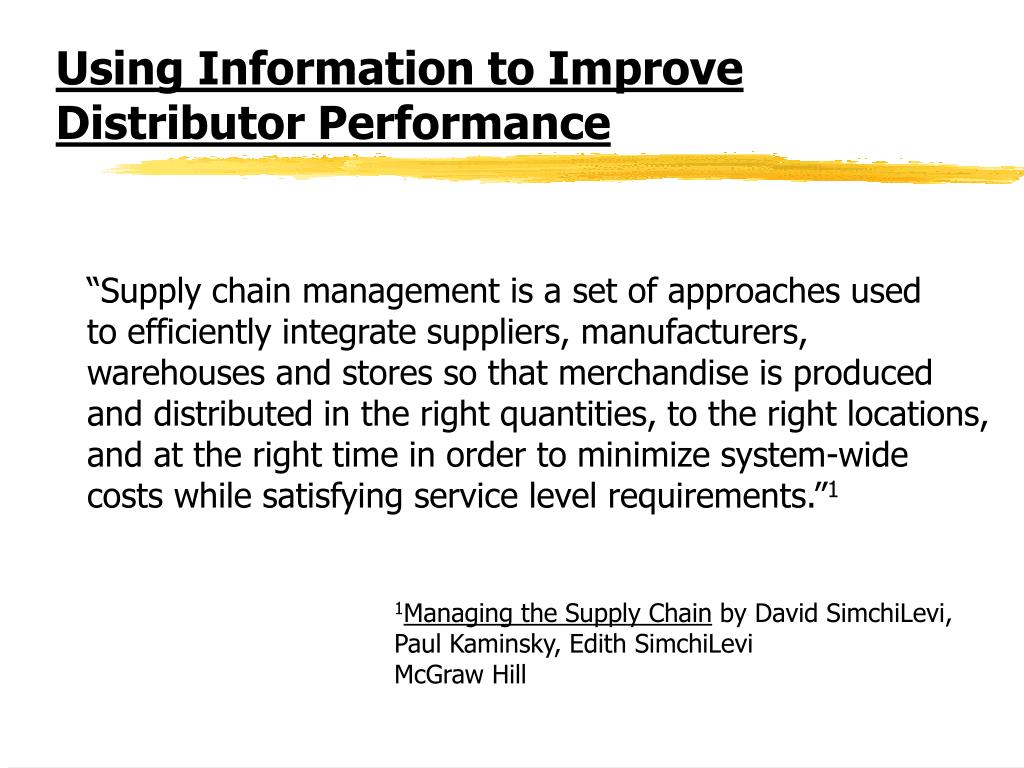 Using Information to Improve Distributor Performance

“Supply chain management is a set of approaches used to efficiently integrate suppliers, manufacturers, warehouses and stores so that merchandise is produced and distributed in the right quantities, to the right locations, and at the right time in order to minimize system-wide costs while satisfying service level requirements.”$^1$

$^1$Managing the Supply Chain by David SimchiLevi, Paul Kaminsky, Edith SimchiLevi
McGraw Hill